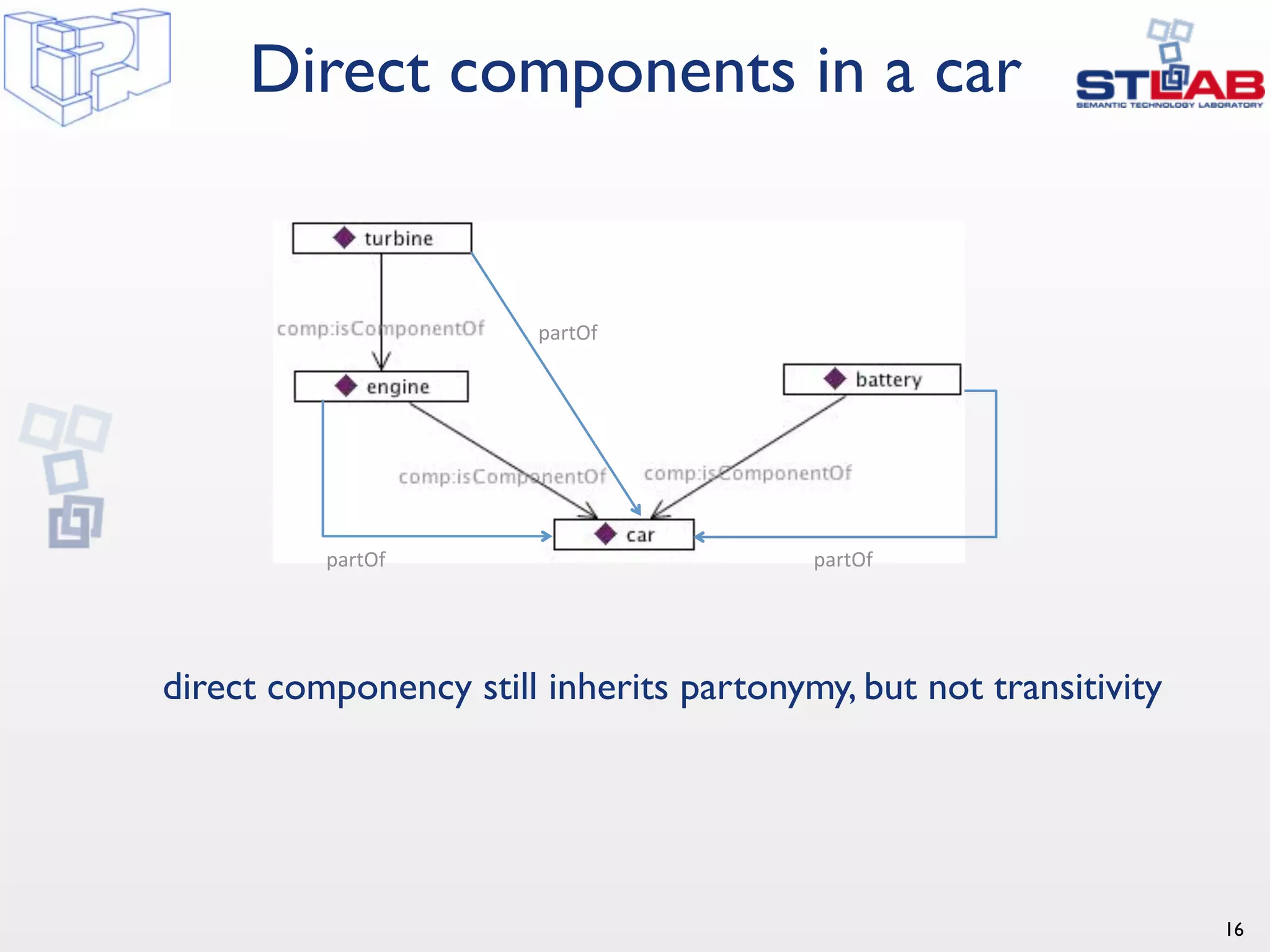 Direct components in a car

STLAB
SEMANTIC TECHNOLOGY LABORATORY

turbine

comp:isComponentOf

partOf

engine

battery

comp:isComponentOf

comp:isComponentOf

car

partOf

partOf

direct componency still inherits partonymy, but not transitivity

16